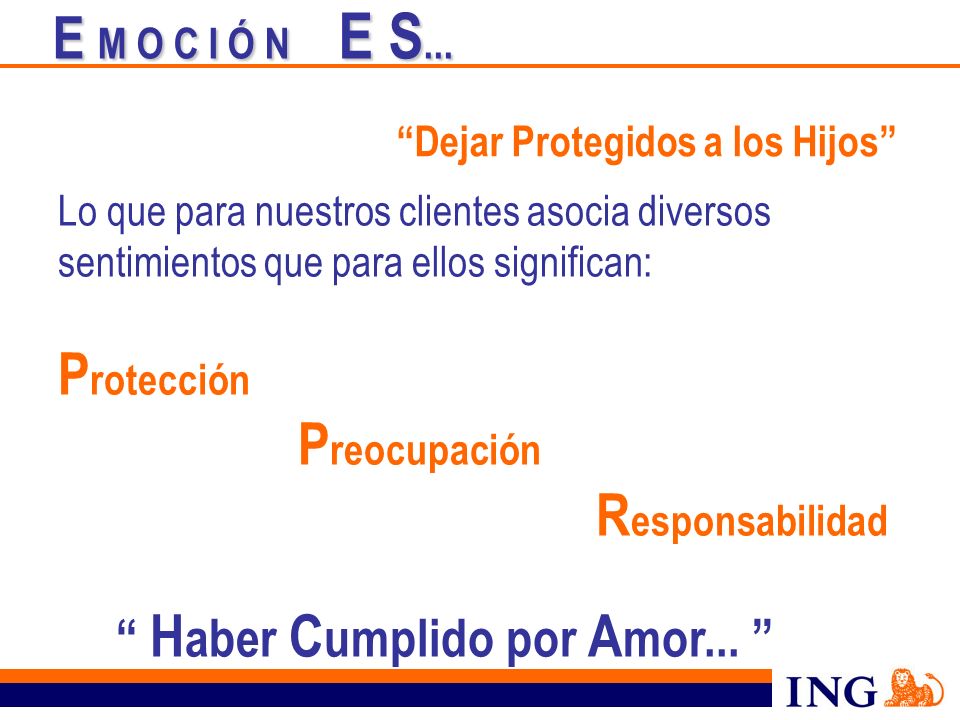 EMOCIÓN ES...

“Dejar Protegidos a los Hijos”

Lo que para nuestros clientes asocia diversos sentimientos que para ellos significan:

Protección

Preocupación

Responsabilidad

“ Haber Cumplido por Amor... ”

ING